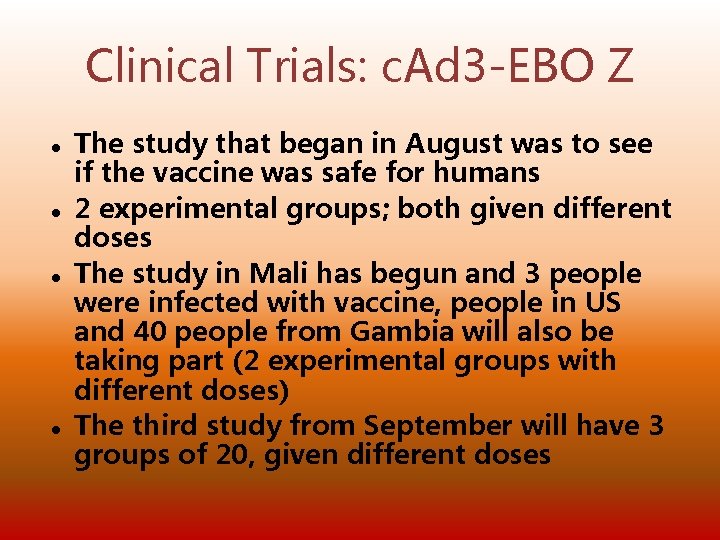 Clinical Trials: cAd3-EBO Z

- The study that began in August was to see if the vaccine was safe for humans
- 2 experimental groups; both given different doses
- The study in Mali has begun and 3 people were infected with vaccine, people in US and 40 people from Gambia will also be taking part (2 experimental groups with different doses)
- The third study from September will have 3 groups of 20, given different doses